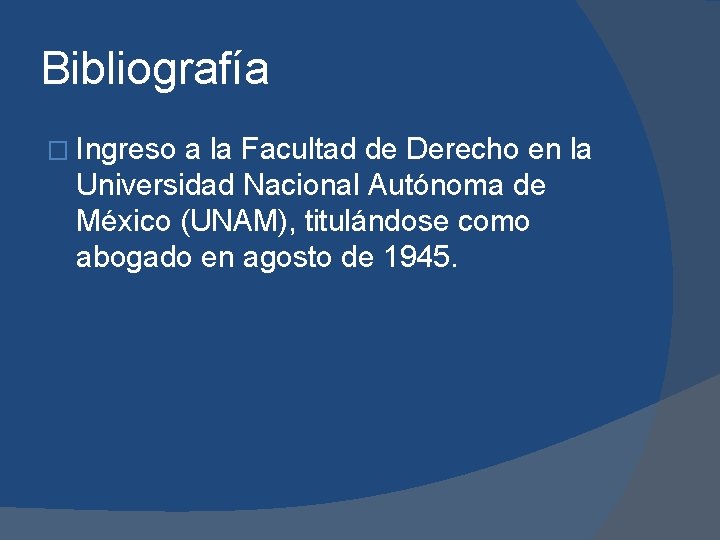 Bibliografía

Ingreso a la Facultad de Derecho en la Universidad Nacional Autónoma de México (UNAM), titulándose como abogado en agosto de 1945.